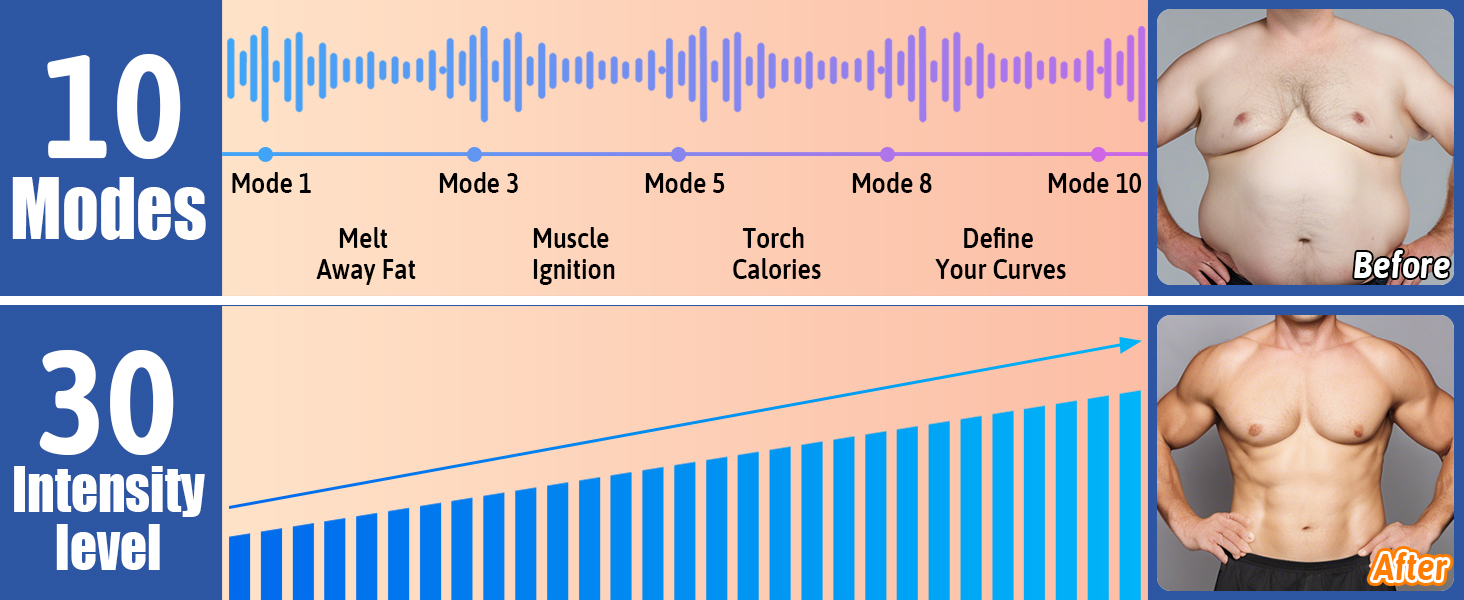 10
Modes

Mode 1
Mode 3
Mode 5
Mode 8
Mode 10

Melt
Away Fat

Muscle
Ignition

Torch
Calories

Define
Your Curves

Before

30
Intensity
level

After